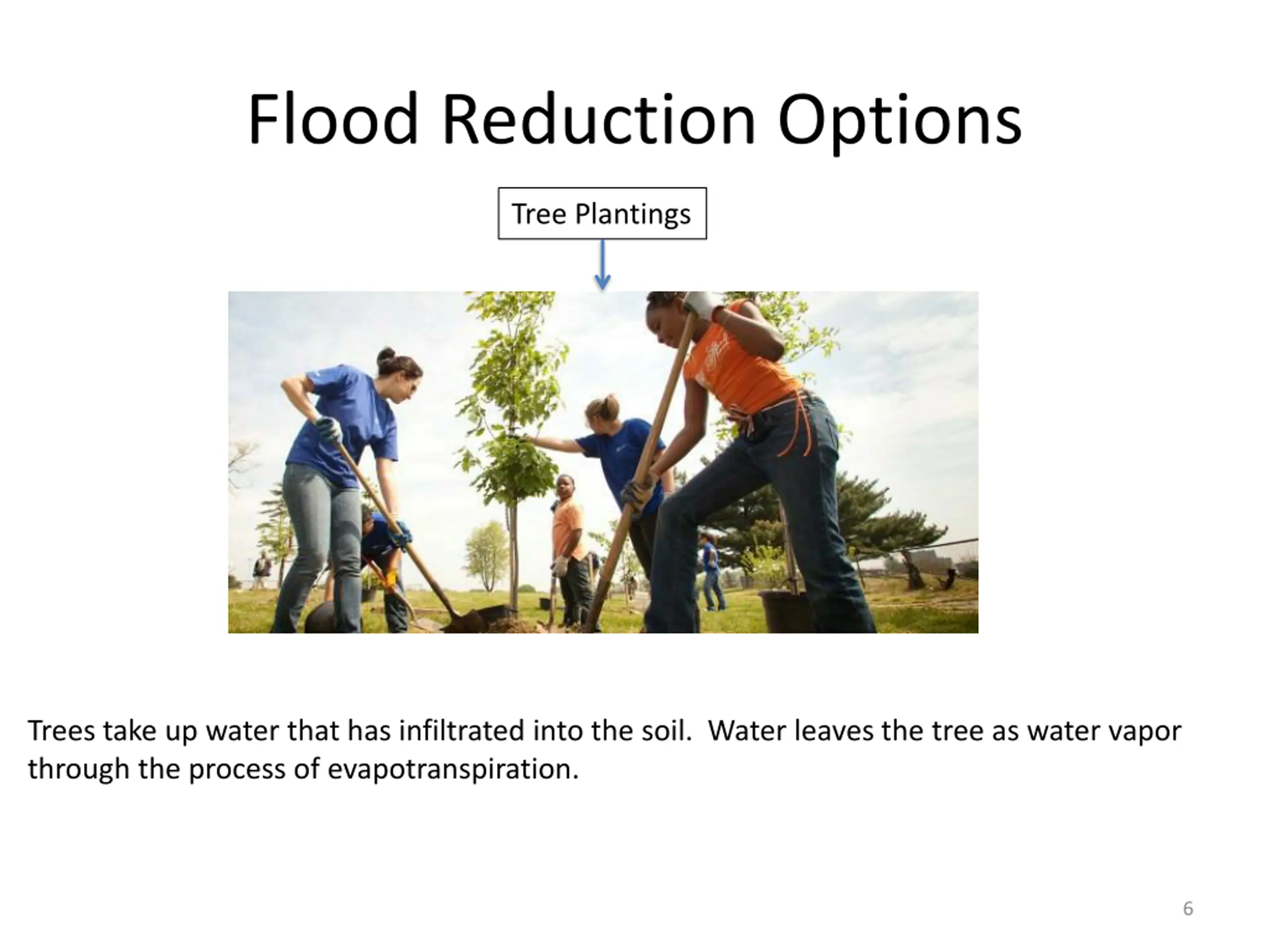 Flood Reduction Options

Tree Plantings

Trees take up water that has infiltrated into the soil. Water leaves the tree as water vapor through the process of evapotranspiration.

6